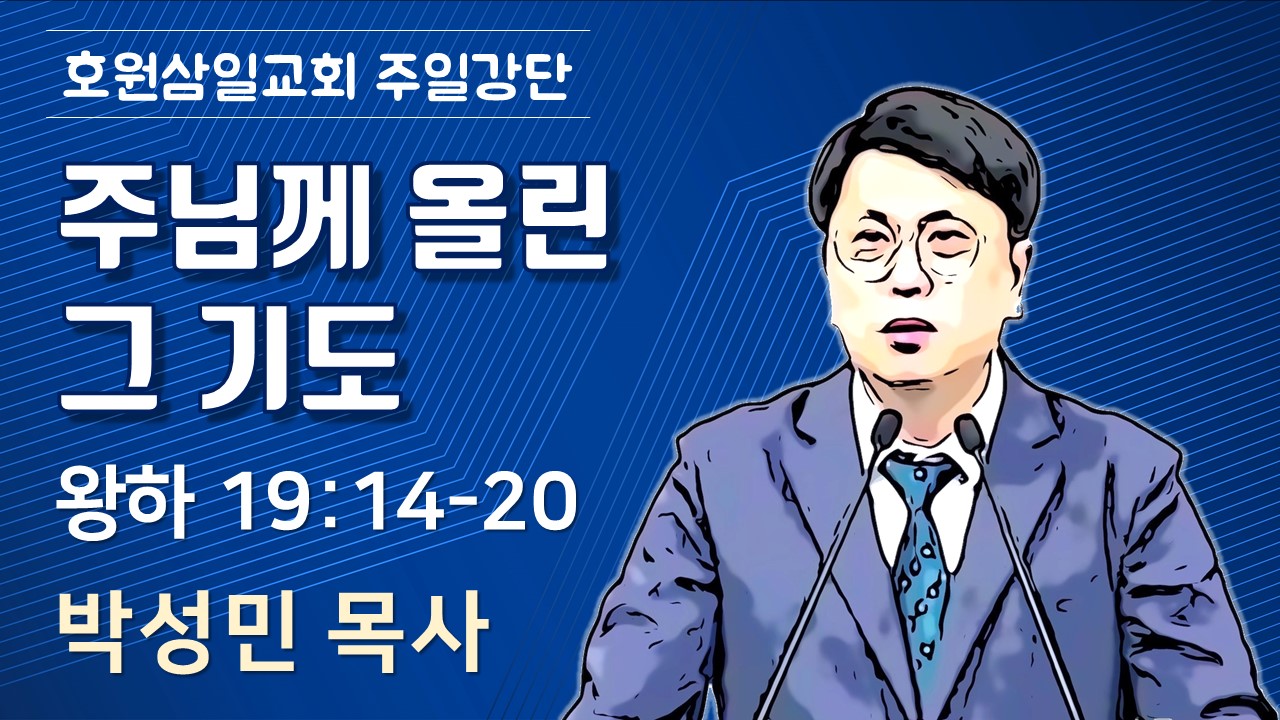 호원삼일교회 주일강단

주님께 올린 그 기도

왕하 19:14-20

박성민 목사